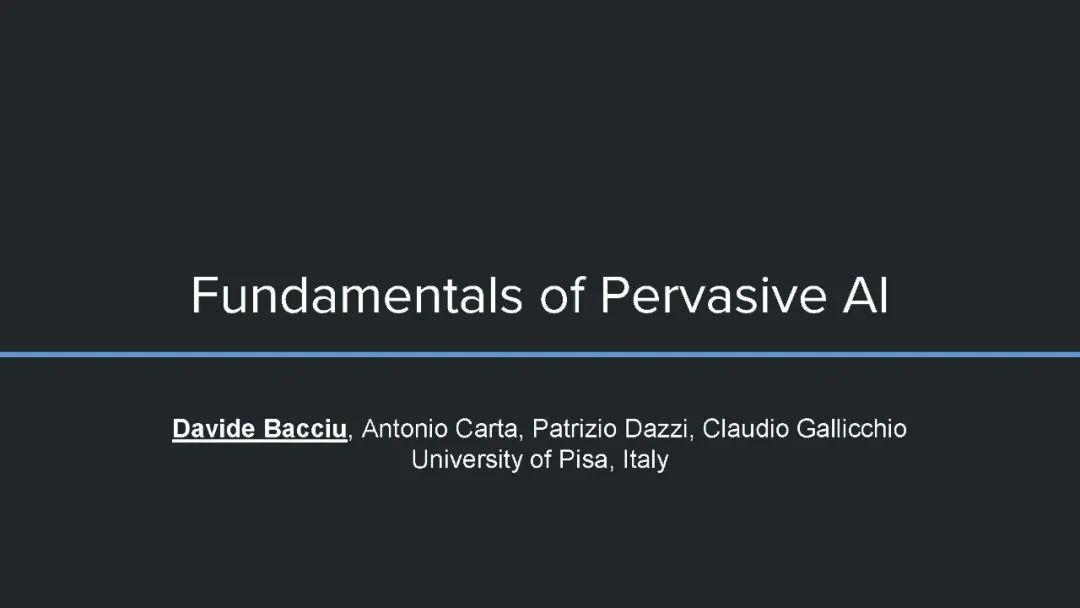 Fundamentals of Pervasive AI

Davide Bacciu, Antonio Carta, Patrizio Dazzi, Claudio Gallicchio
University of Pisa, Italy